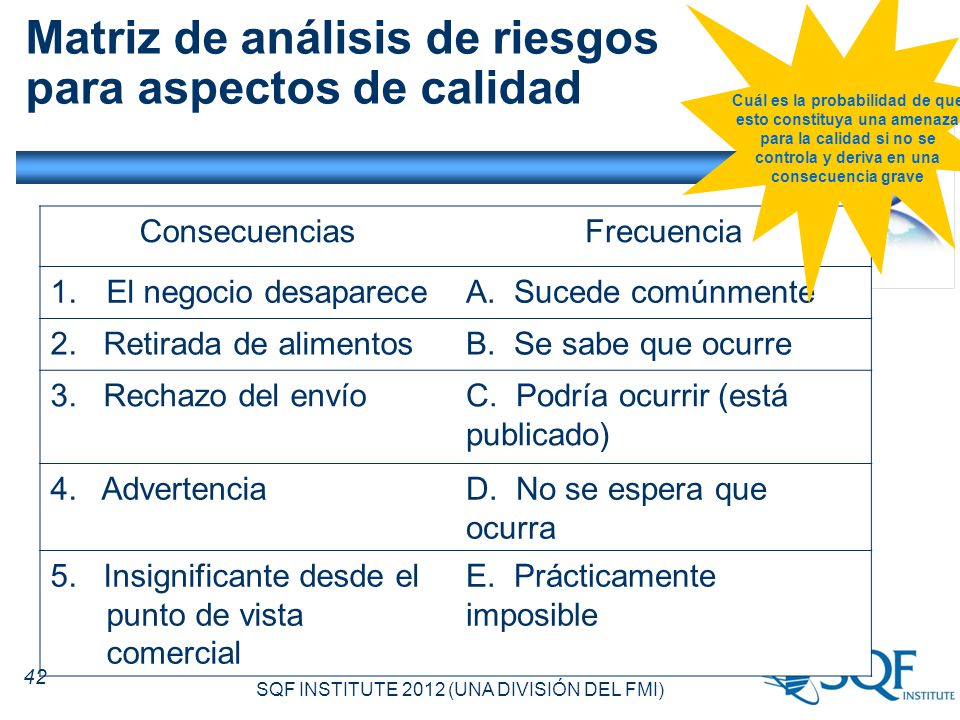 Matriz de análisis de riesgos para aspectos de calidad

Cuál es la probabilidad de que esto constituya una amenaza para la calidad si no se controla y deriva en una consecuencia grave

| Consecuencias | Frecuencia |
|---|---|
| 1. El negocio desaparece | A. Sucede comúnmente |
| 2. Retirada de alimentos | B. Se sabe que ocurre |
| 3. Rechazo del envío | C. Podría ocurrir (está publicado) |
| 4. Advertencia | D. No se espera que ocurra |
| 5. Insignificante desde el punto de vista comercial | E. Prácticamente imposible |

42

SQF INSTITUTE 2012 (UNA DIVISIÓN DEL FMI)

SQF INSTITUTE